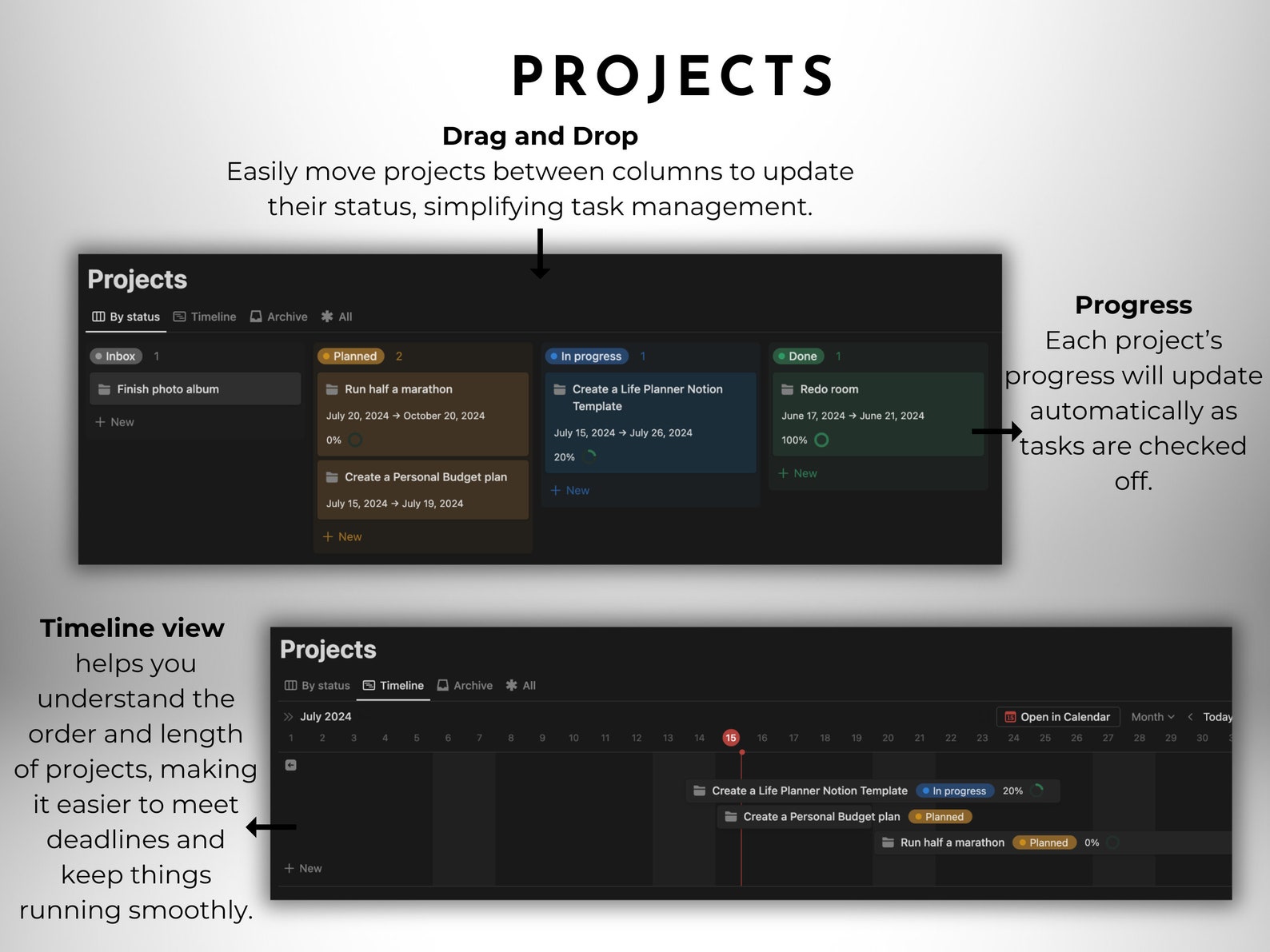 PROJECTS

Drag and Drop
Easily move projects between columns to update their status, simplifying task management.

Projects

By status Timeline Archive All

Inbox 1
Finish photo album
+ New

Planned 2
Run half a marathon
July 20, 2024 → October 20, 2024
0%
Create a Personal Budget plan
July 15, 2024 → July 19, 2024
+ New

In progress 1
Create a Life Planner Notion Template
July 15, 2024 → July 26, 2024
20%
+ New

Done 1
Redo room
June 17, 2024 → June 21, 2024
100%
+ New

Progress
Each project's progress will update automatically as tasks are checked off.

Timeline view
helps you understand the order and length of projects, making it easier to meet deadlines and keep things running smoothly.

Projects

By status Timeline Archive All

July 2024
Open in Calendar Month Today

1 2 3 4 5 6 7 8 9 10 11 12 13 14 15 16 17 18 19 20 21 22 23 24 25 26 27 28 29 30

Create a Life Planner Notion Template In progress 20%
Create a Personal Budget plan Planned
Run half a marathon Planned 0%

+ New